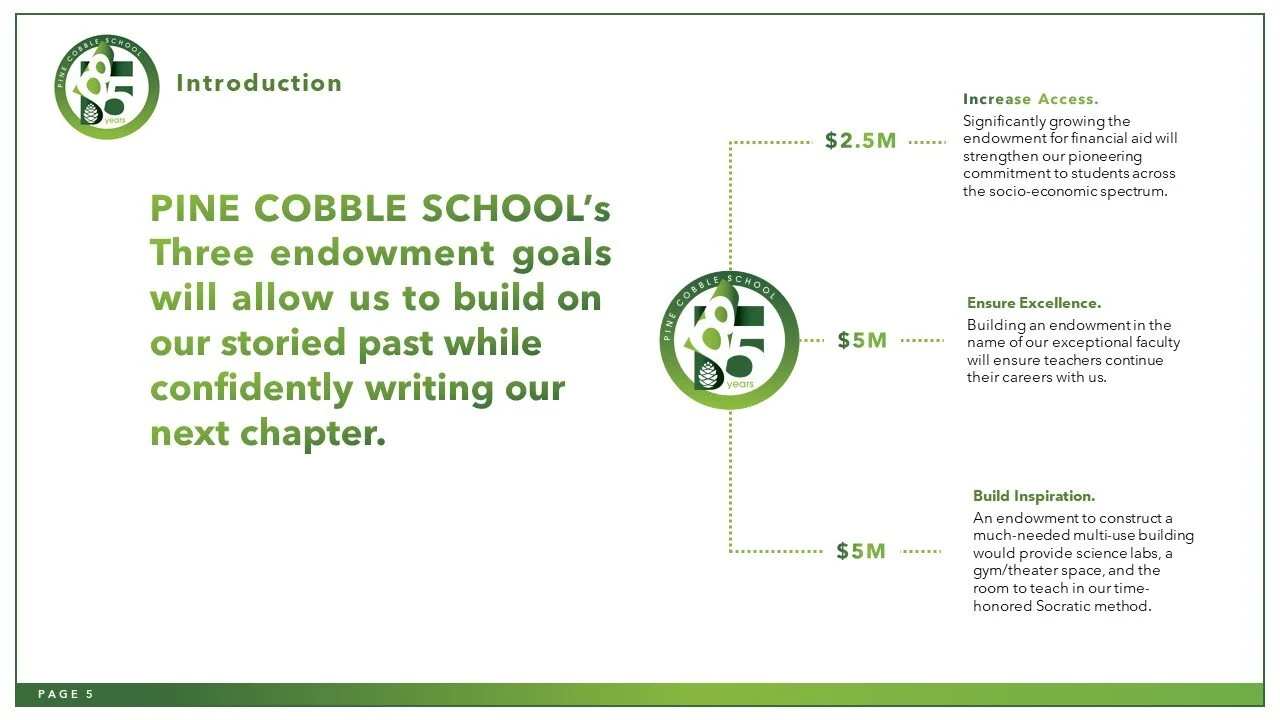 PINE COBBLE SCHOOL
85
years

Introduction

PINE COBBLE SCHOOL's Three endowment goals will allow us to build on our storied past while confidently writing our next chapter.

PINE COBBLE SCHOOL
85
years

$2.5M

Increase Access.
Significantly growing the endowment for financial aid will strengthen our pioneering commitment to students across the socio-economic spectrum.

$5M

Ensure Excellence.
Building an endowment in the name of our exceptional faculty will ensure teachers continue their careers with us.

$5M

Build Inspiration.
An endowment to construct a much-needed multi-use building would provide science labs, a gym/theater space, and the room to teach in our time-honored Socratic method.

PAGE 5